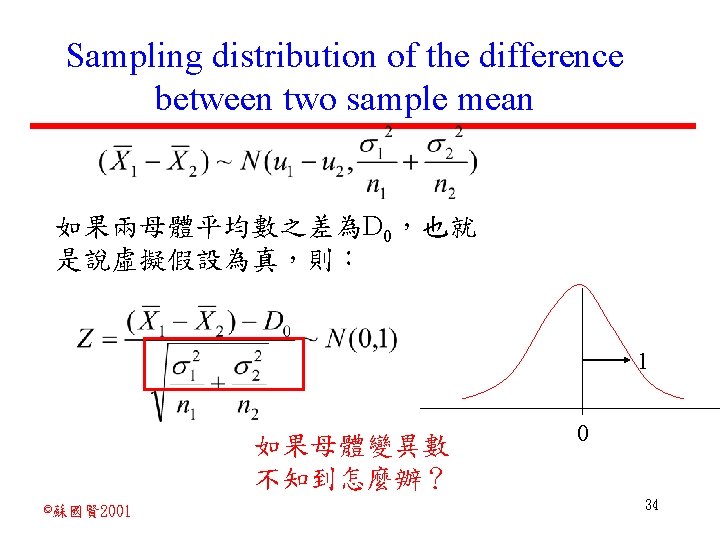 Sampling distribution of the difference between two sample mean

$(\overline{X}_1 - \overline{X}_2) \sim N(u_1 - u_2, \frac{\sigma_1^2}{n_1} + \frac{\sigma_2^2}{n_2})$

如果兩母體平均數之差為$D_0$，也就是說虛擬假設為真，則：

$Z = \frac{(\overline{X}_1 - \overline{X}_2) - D_0}{\sqrt{\frac{\sigma_1^2}{n_1} + \frac{\sigma_2^2}{n_2}}} \sim N(0,1)$

1

0

如果母體變異數不知到怎麼辦？

©蘇國賢2001

34